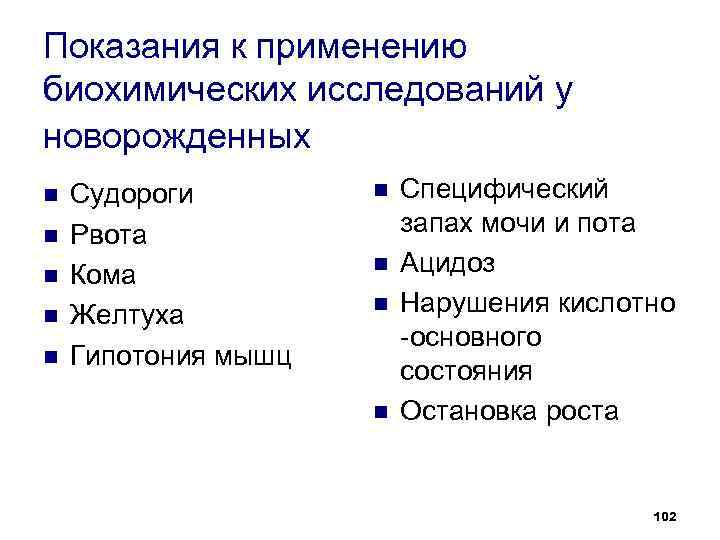 Показания к применению биохимических исследований у новорожденных

- Судороги
- Рвота
- Кома
- Желтуха
- Гипотония мышц

- Специфический запах мочи и пота
- Ацидоз
- Нарушения кислотно -основного состояния
- Остановка роста

102